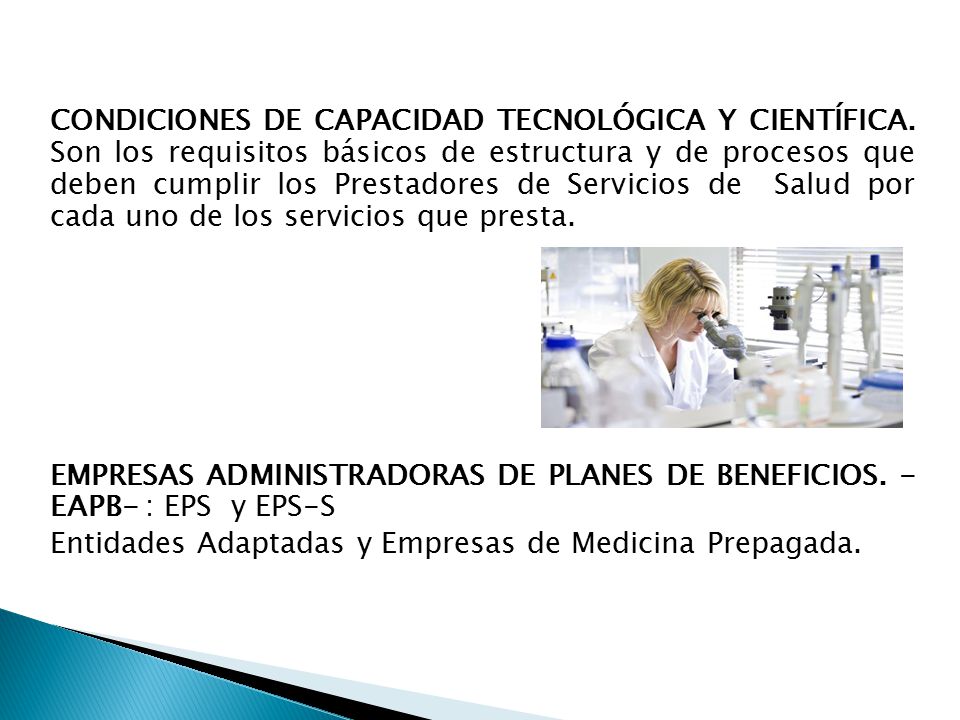 CONDICIONES DE CAPACIDAD TECNOLÓGICA Y CIENTÍFICA. Son los requisitos básicos de estructura y de procesos que deben cumplir los Prestadores de Servicios de Salud por cada uno de los servicios que presta.

EMPRESAS ADMINISTRADORAS DE PLANES DE BENEFICIOS. -EAPB- : EPS y EPS-S

Entidades Adaptadas y Empresas de Medicina Prepagada.